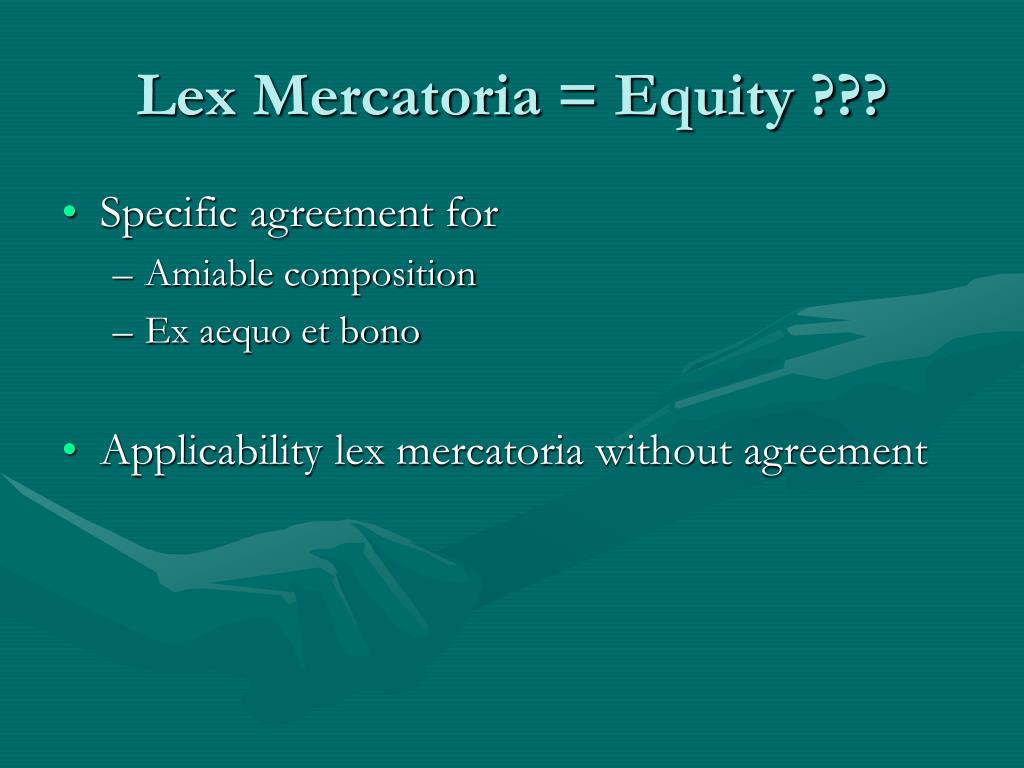 Lex Mercatoria = Equity ???

• Specific agreement for
– Amiable composition
– Ex aequo et bono

• Applicability lex mercatoria without agreement